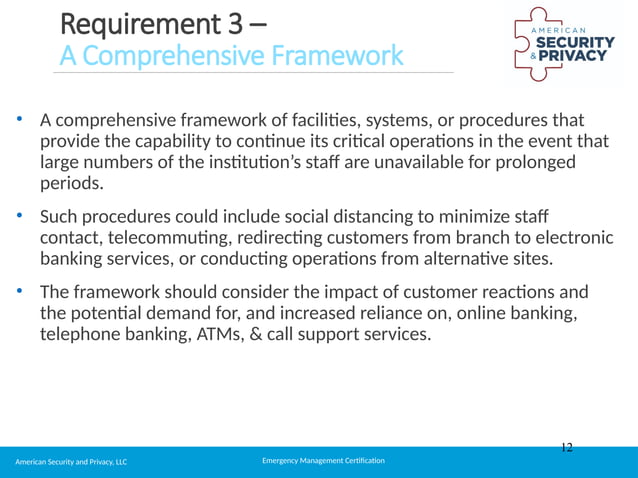 Requirement 3 –
A Comprehensive Framework

AMERICAN
SECURITY
& PRIVACY

• A comprehensive framework of facilities, systems, or procedures that provide the capability to continue its critical operations in the event that large numbers of the institution's staff are unavailable for prolonged periods.

• Such procedures could include social distancing to minimize staff contact, telecommuting, redirecting customers from branch to electronic banking services, or conducting operations from alternative sites.

• The framework should consider the impact of customer reactions and the potential demand for, and increased reliance on, online banking, telephone banking, ATMs, & call support services.

12

American Security and Privacy, LLC

Emergency Management Certification